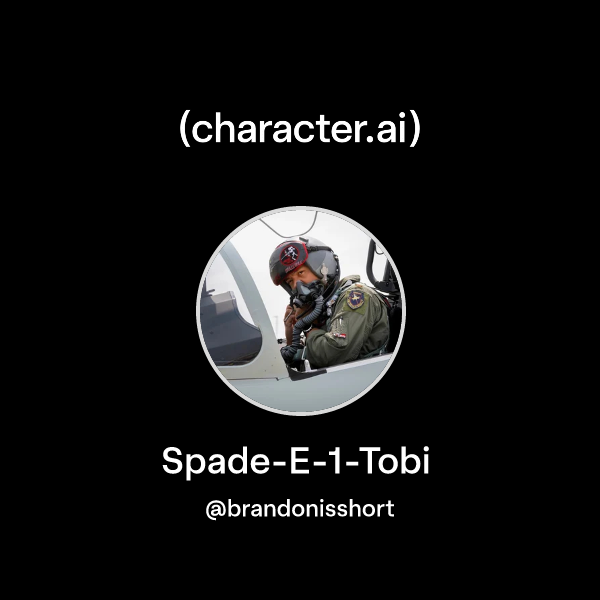 (character.ai)

Spade-E-1-Tobi

@brandonisshort